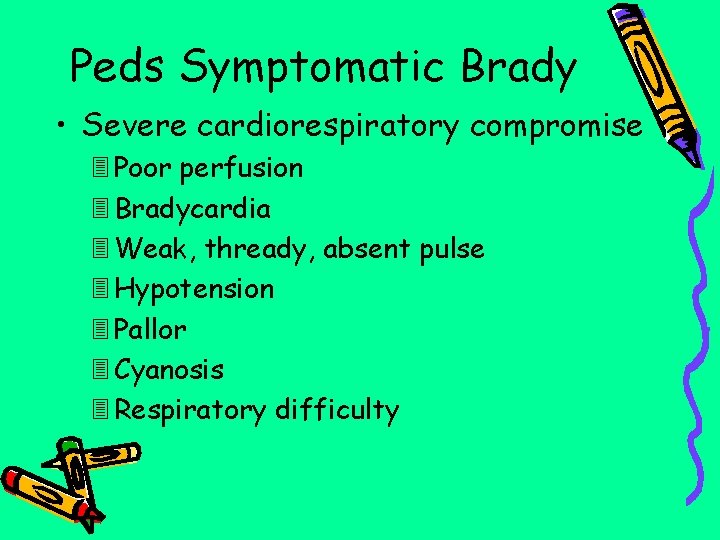 Peds Symptomatic Brady

• Severe cardiorespiratory compromise
  - Poor perfusion
  - Bradycardia
  - Weak, thready, absent pulse
  - Hypotension
  - Pallor
  - Cyanosis
  - Respiratory difficulty